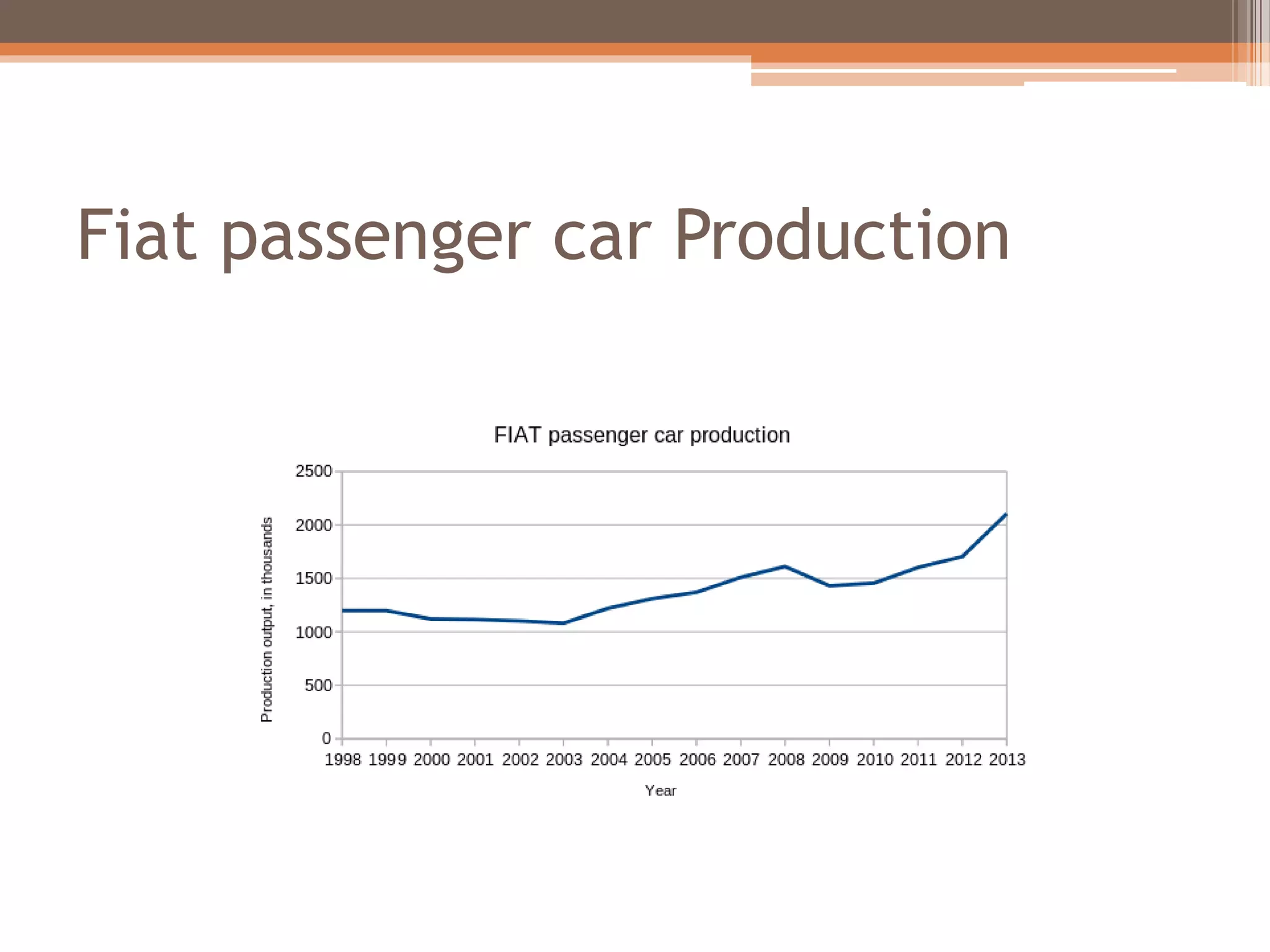 Fiat passenger car Production

FIAT passenger car production

Production output, in thousands

2500
2000
1500
1000
500
0

1998 1999 2000 2001 2002 2003 2004 2005 2006 2007 2008 2009 2010 2011 2012 2013

Year